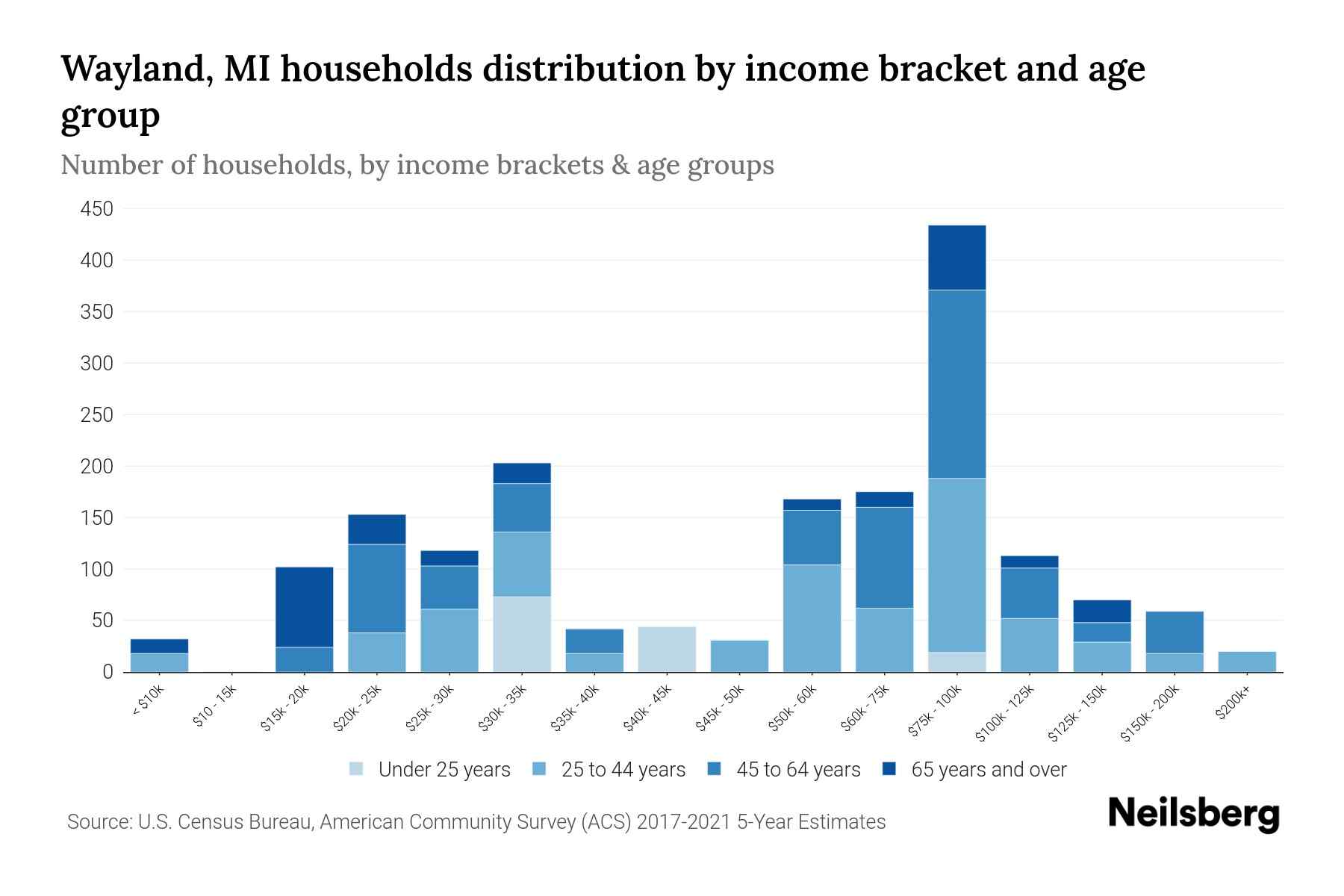 Wayland, MI households distribution by income bracket and age group

Number of households, by income brackets & age groups

450
400
350
300
250
200
150
100
50
0

< $10k
$10 - 15k
$15k - 20k
$20k - 25k
$25k - 30k
$30k - 35k
$35k - 40k
$40k - 45k
$45k - 50k
$50k - 60k
$60k - 75k
$75k - 100k
$100k - 125k
$125k - 150k
$150k - 200k
$200k+

Under 25 years
25 to 44 years
45 to 64 years
65 years and over

Source: U.S. Census Bureau, American Community Survey (ACS) 2017-2021 5-Year Estimates

Neilsberg